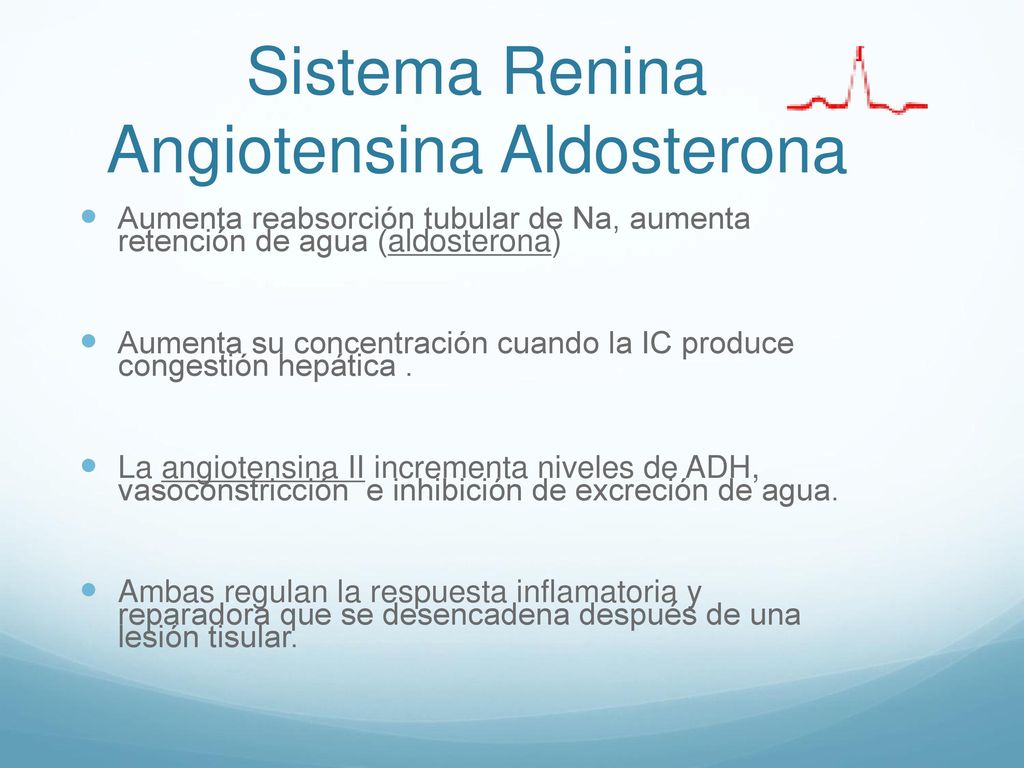 Sistema Renina Angiotensina Aldosterona

Aumenta reabsorción tubular de Na, aumenta retención de agua (aldosterona)

Aumenta su concentración cuando la IC produce congestión hepática .

La angiotensina II incrementa niveles de ADH, vasoconstricción e inhibición de excreción de agua.

Ambas regulan la respuesta inflamatoria y reparadora que se desencadena después de una lesión tisular.